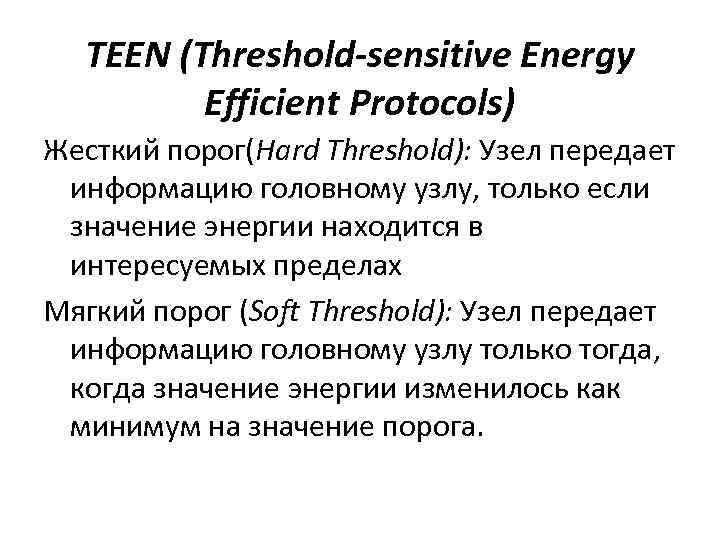 TEEN (Threshold-sensitive Energy Efficient Protocols)

Жесткий порог(Hard Threshold): Узел передает информацию головному узлу, только если значение энергии находится в интересуемых пределах

Мягкий порог (Soft Threshold): Узел передает информацию головному узлу только тогда, когда значение энергии изменилось как минимум на значение порога.